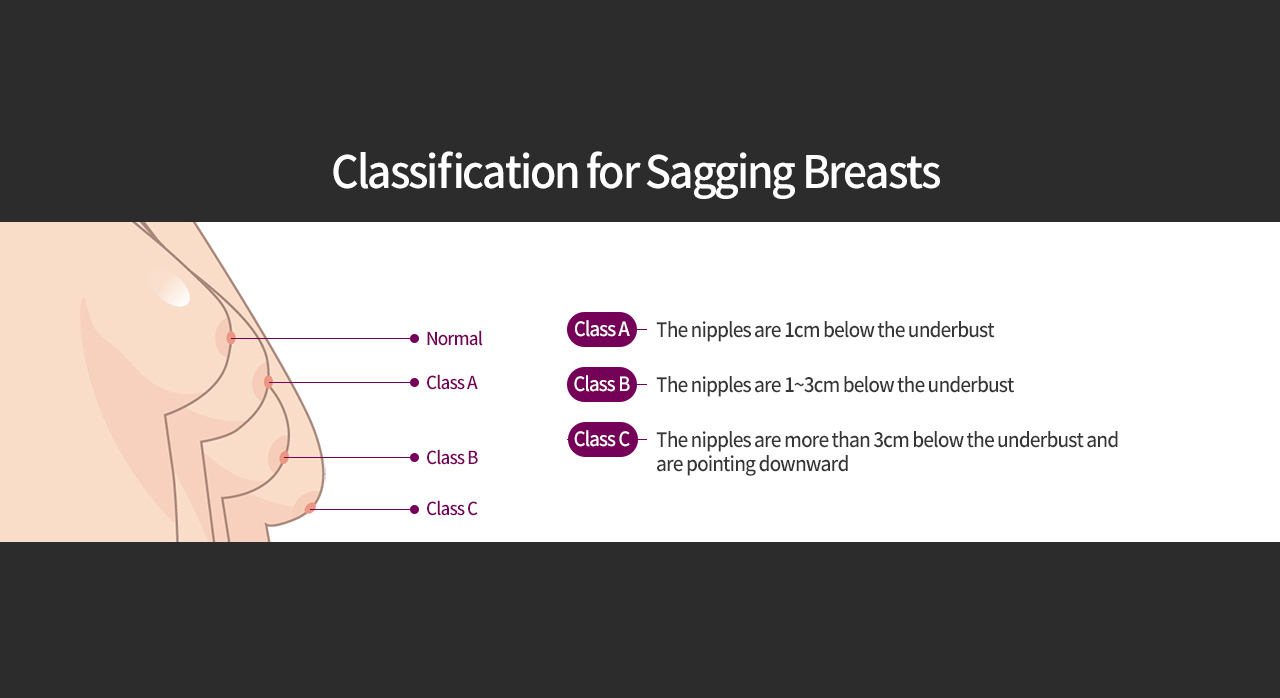 Classification for Sagging Breasts

Normal

Class A

Class B

Class C

Class A The nipples are 1cm below the underbust

Class B The nipples are 1~3cm below the underbust

Class C The nipples are more than 3cm below the underbust and are pointing downward